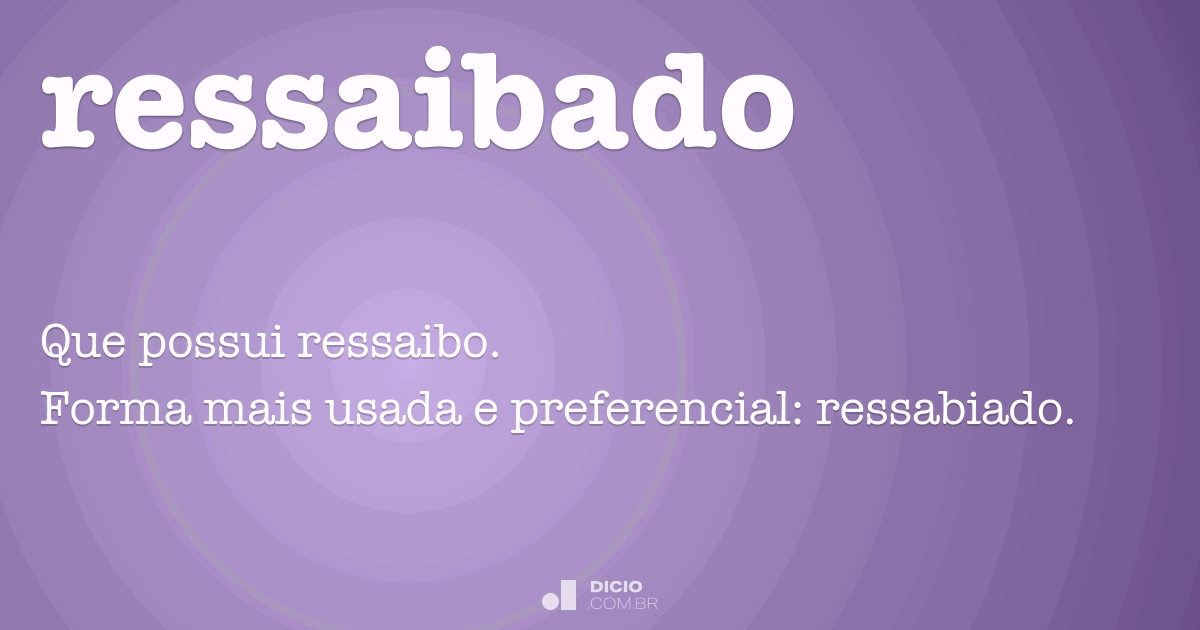 ressaibado

Que possui ressaibo.
Forma mais usada e preferencial: ressabiado.

DICIO
.COM.BR